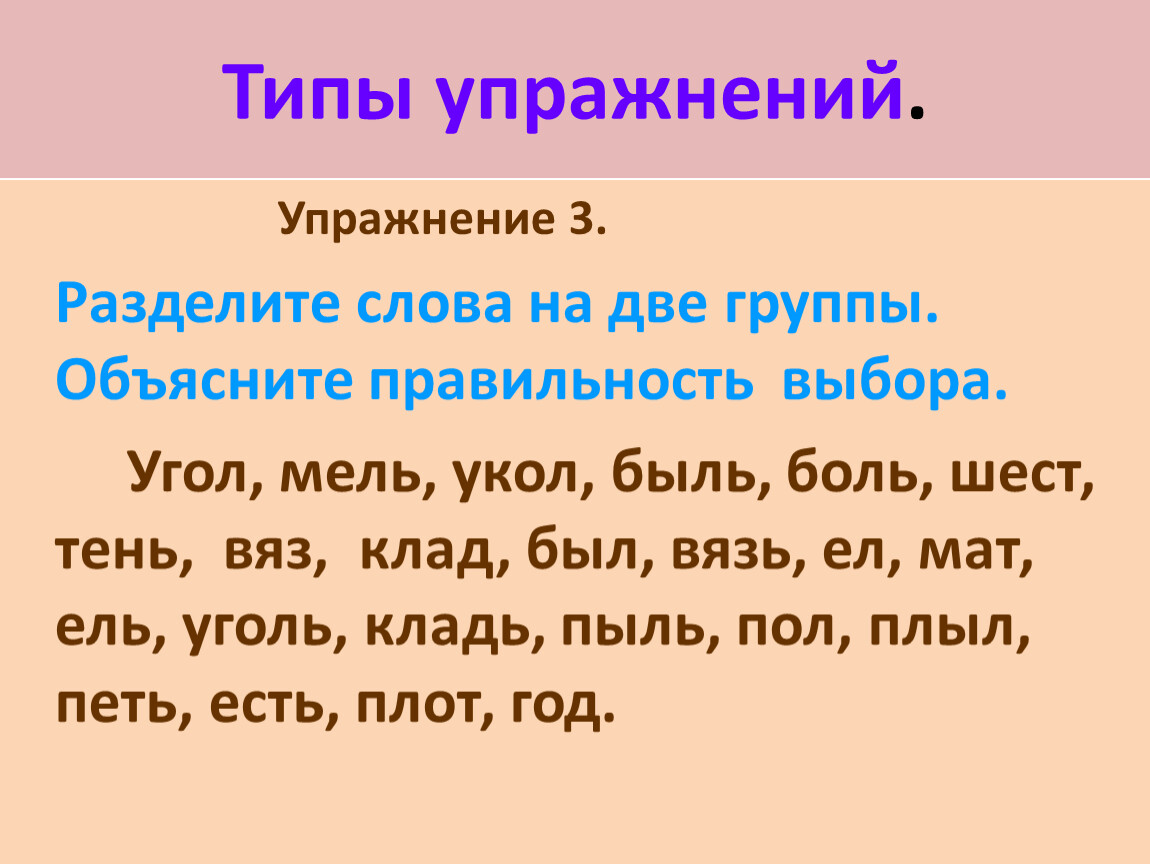 Типы упражнений.

Упражнение 3.

Разделите слова на две группы. Объясните правильность выбора.

Угол, мель, укол, быль, боль, шест, тень, вяз, клад, был, вязь, ел, мат, ель, уголь, кладь, пыль, пол, плыл, петь, есть, плот, год.